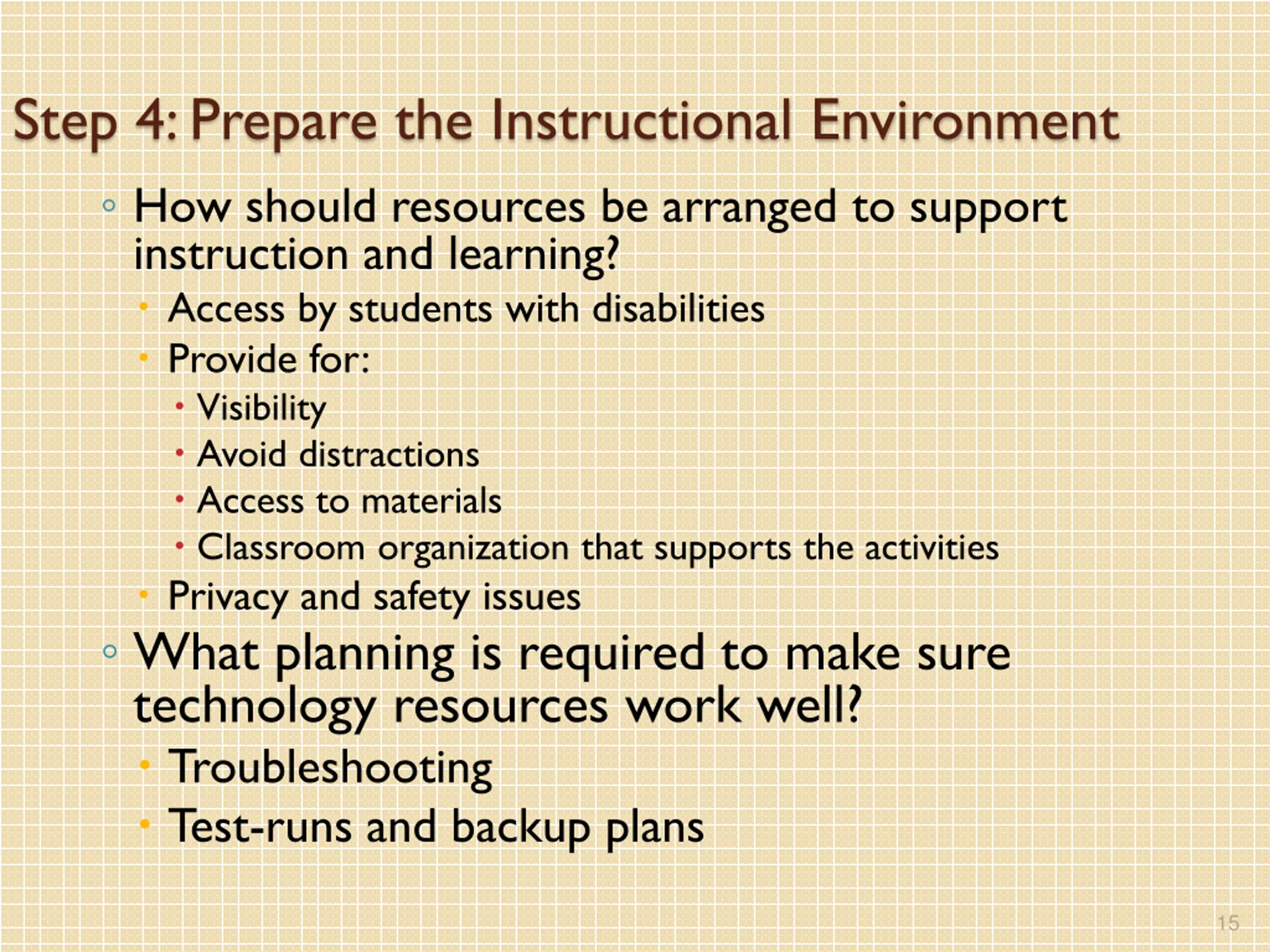 Step 4: Prepare the Instructional Environment

◦ How should resources be arranged to support instruction and learning?
  • Access by students with disabilities
  • Provide for:
    • Visibility
    • Avoid distractions
    • Access to materials
    • Classroom organization that supports the activities
  • Privacy and safety issues
◦ What planning is required to make sure technology resources work well?
  • Troubleshooting
  • Test-runs and backup plans

15